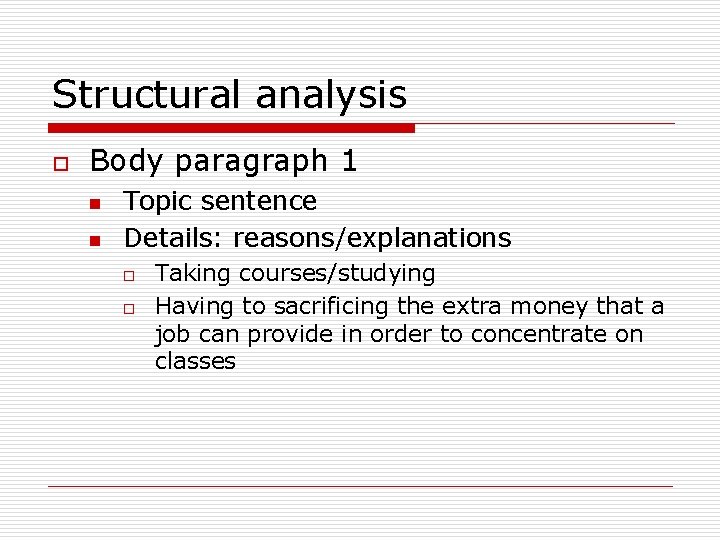 Structural analysis

Body paragraph 1

Topic sentence

Details: reasons/explanations

Taking courses/studying

Having to sacrificing the extra money that a job can provide in order to concentrate on classes